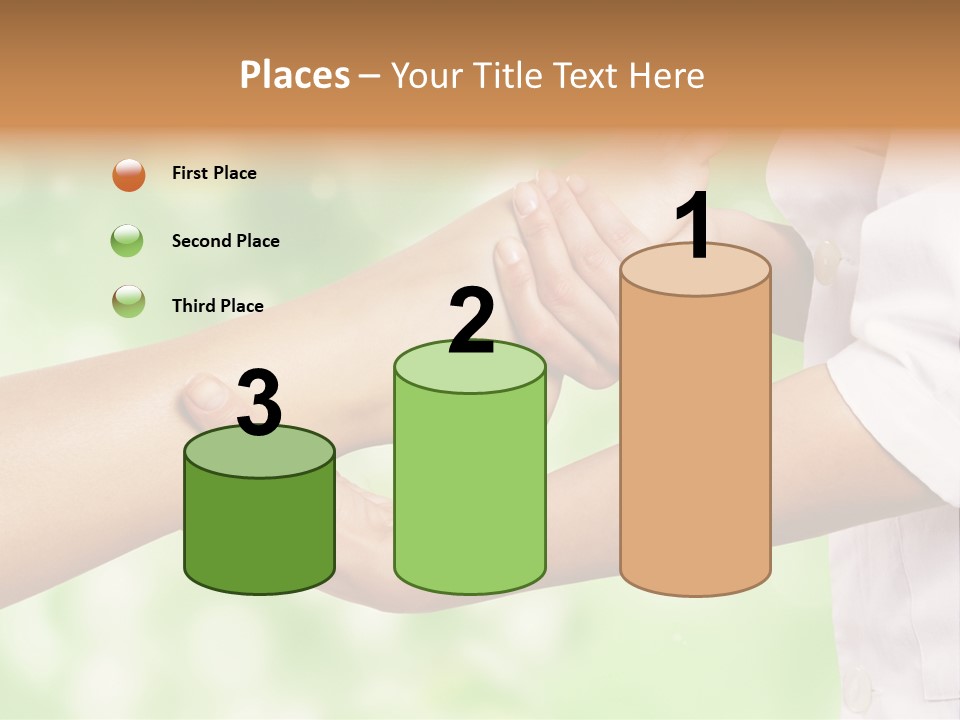 Places – Your Title Text Here

First Place

Second Place

Third Place

3

2

1